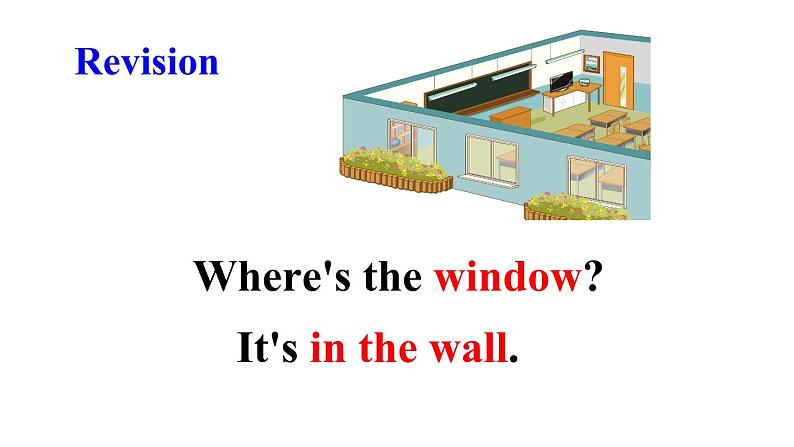 Revision

Where's the window?

It's in the wall.